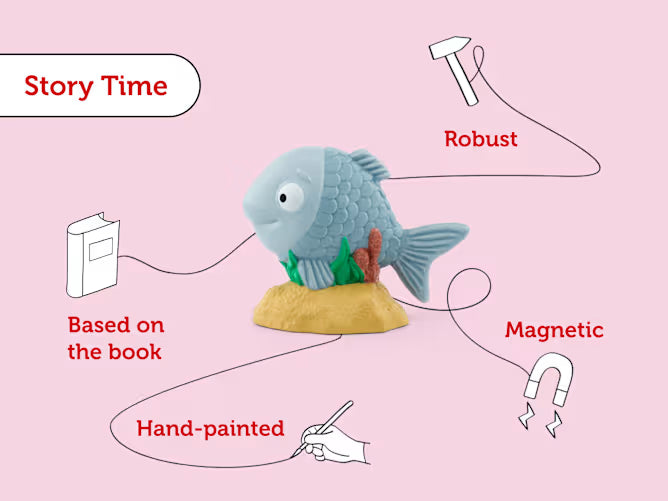 Story Time

Robust

Based on
the book

Magnetic

Hand-painted